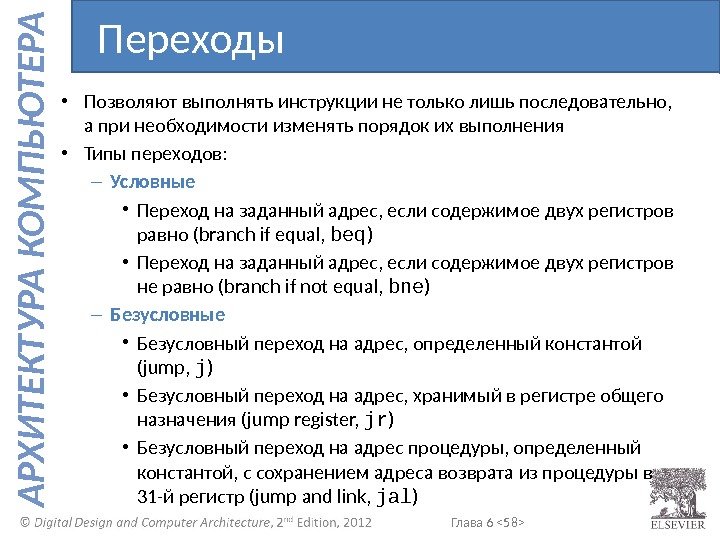 АРХИТЕКТУРА КОМПЬЮТЕРА

Переходы

• Позволяют выполнять инструкции не только лишь последовательно, а при необходимости изменять порядок их выполнения
• Типы переходов:
– Условные
• Переход на заданный адрес, если содержимое двух регистров равно (branch if equal, beq)
• Переход на заданный адрес, если содержимое двух регистров не равно (branch if not equal, bne)
– Безусловные
• Безусловный переход на адрес, определенный константой (jump, j)
• Безусловный переход на адрес, хранимый в регистре общего назначения (jump register, jr)
• Безусловный переход на адрес процедуры, определенный константой, с сохранением адреса возврата из процедуры в 31-й регистр (jump and link, jal)

© Digital Design and Computer Architecture, 2nd Edition, 2012

Глава 6 <58>

ELSEVIER